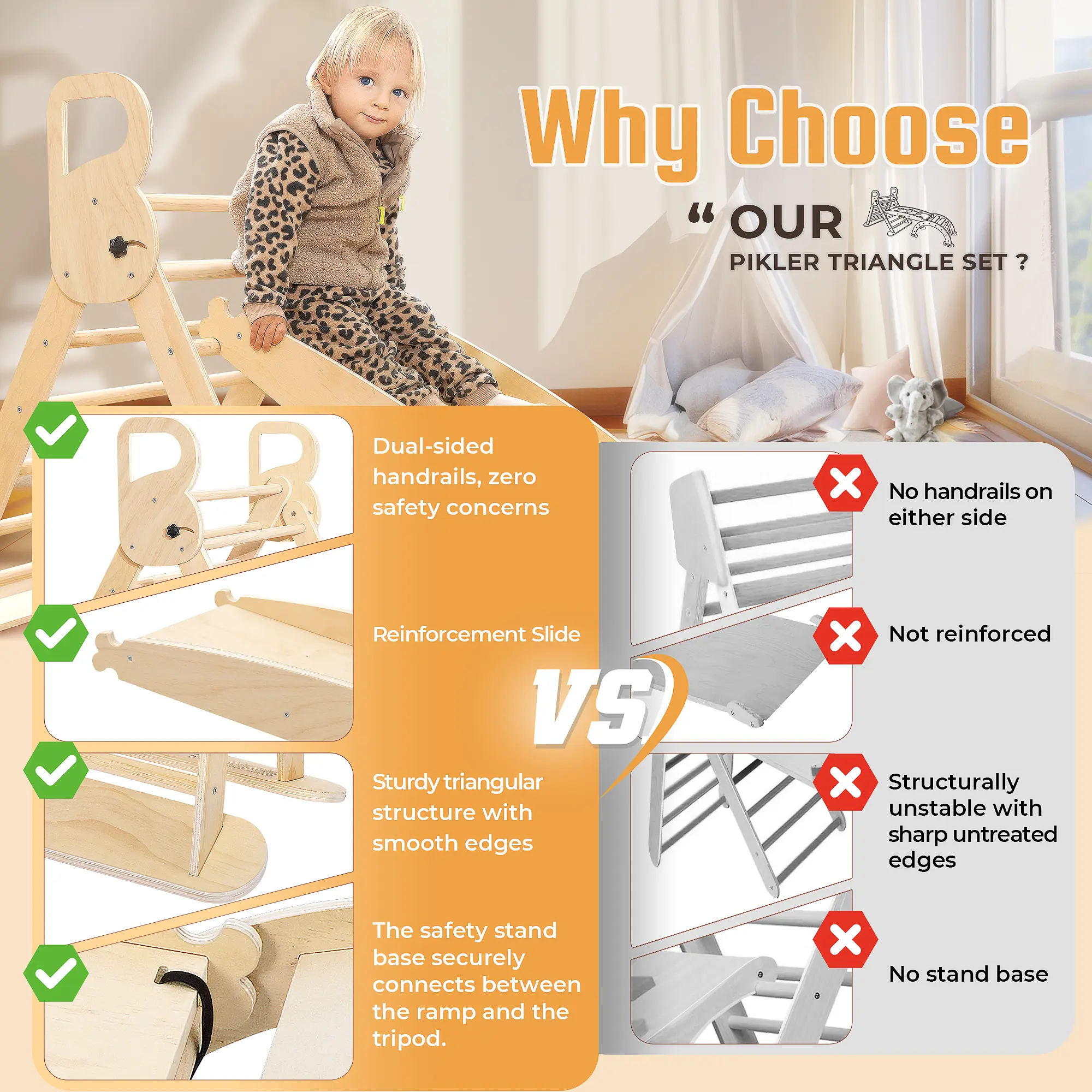 Why Choose

“ OUR

PIKLER TRIANGLE SET ?

Dual-sided handrails, zero safety concerns

Reinforcement Slide

Sturdy triangular structure with smooth edges

The safety stand base securely connects between the ramp and the tripod.

VS

No handrails on either side

Not reinforced

Structurally unstable with sharp untreated edges

No stand base